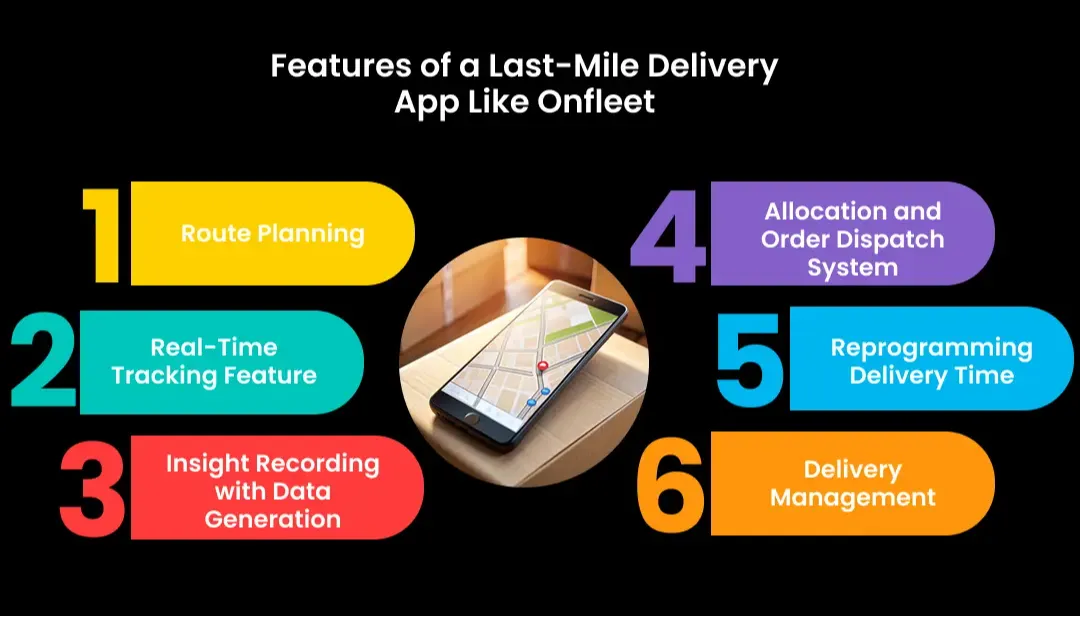 Features of a Last-Mile Delivery App Like Onfleet

1 Route Planning

2 Real-Time Tracking Feature

3 Insight Recording with Data Generation

4 Allocation and Order Dispatch System

5 Reprogramming Delivery Time

6 Delivery Management